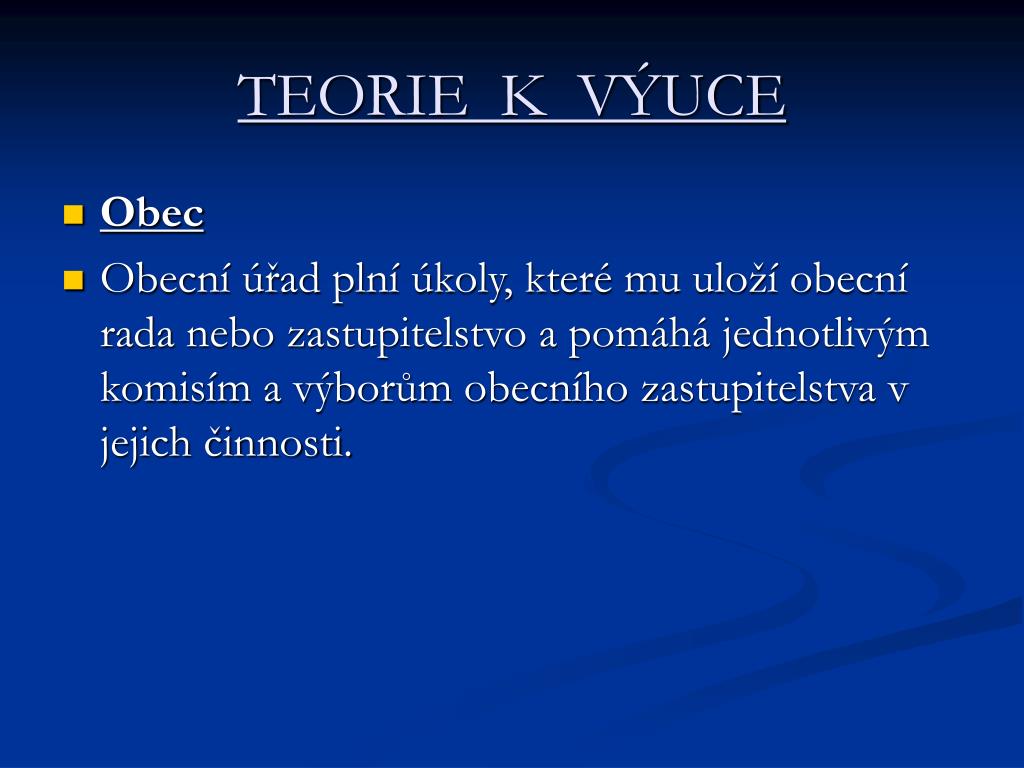 TEORIE K VÝUCE

Obec

Obecní úřad plní úkoly, které mu uloží obecní rada nebo zastupitelstvo a pomáhá jednotlivým komisím a výborům obecního zastupitelstva v jejich činnosti.